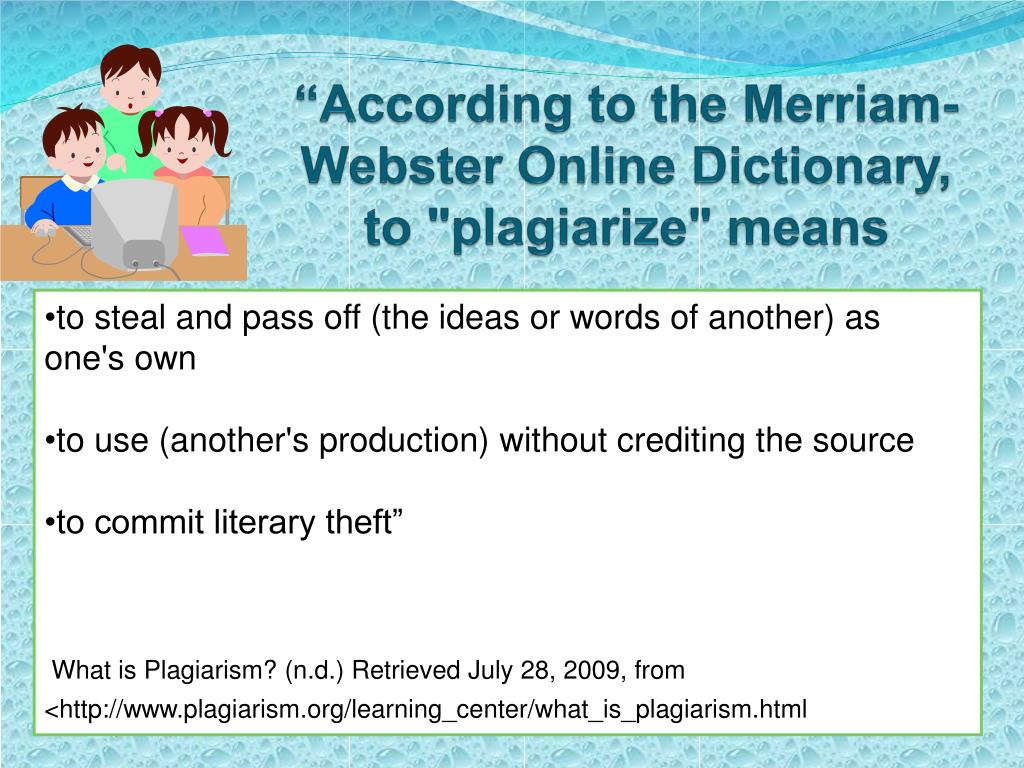 “According to the Merriam-Webster Online Dictionary, to "plagiarize" means

•to steal and pass off (the ideas or words of another) as one's own

•to use (another's production) without crediting the source

•to commit literary theft”

What is Plagiarism? (n.d.) Retrieved July 28, 2009, from <http://www.plagiarism.org/learning_center/what_is_plagiarism.html